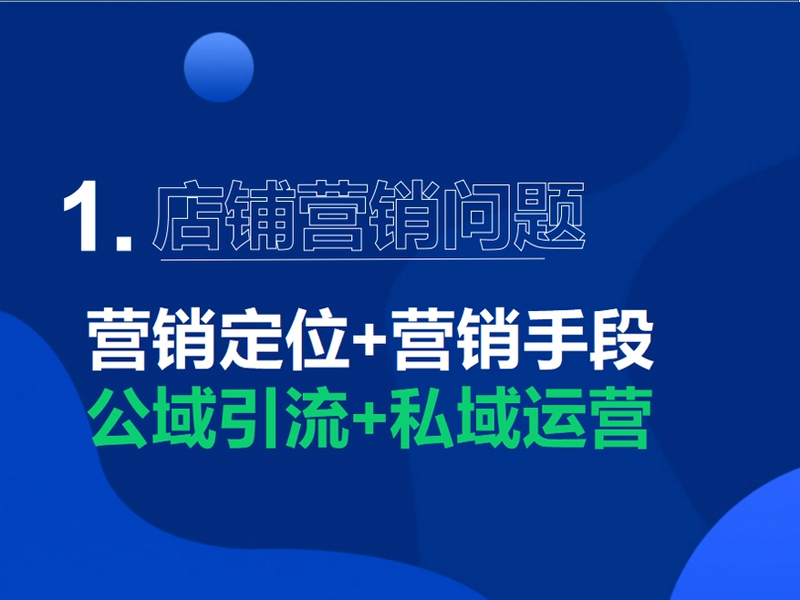 1. 店铺营销问题

营销定位+营销手段
公域引流+私域运营